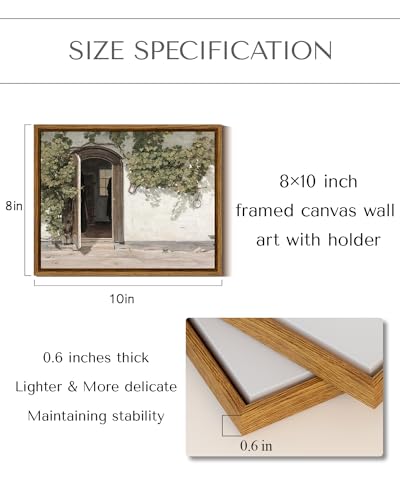 SIZE SPECIFICATION

8in

10in

8×10 inch framed canvas wall art with holder

0.6 inches thick
Lighter & More delicate
Maintaining stability

0.6 in